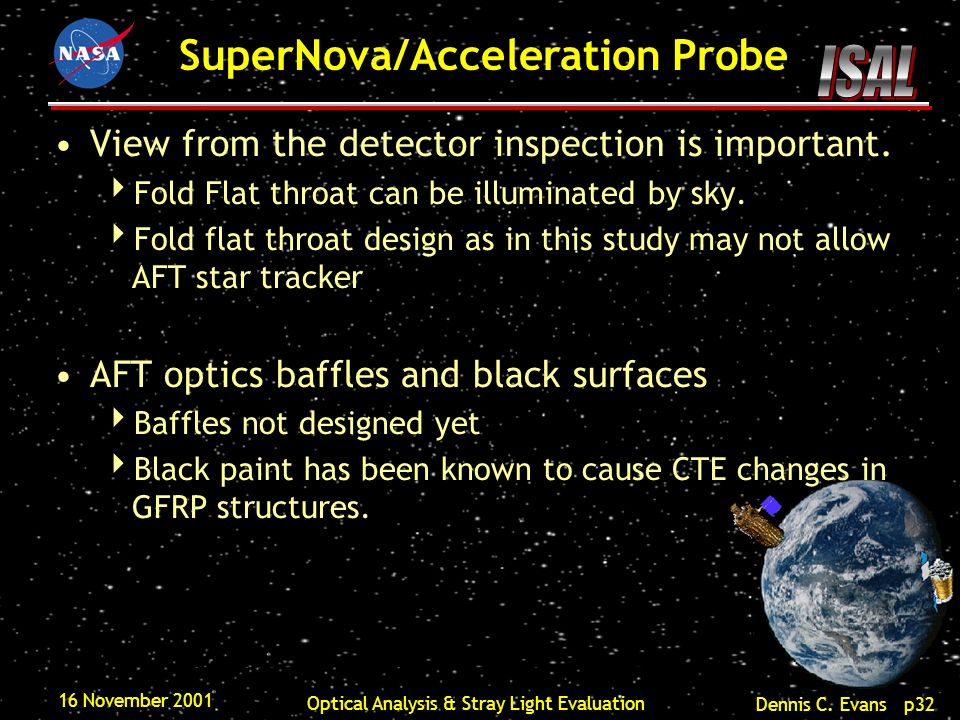 NASA

SuperNova/Acceleration Probe

ISAL

• View from the detector inspection is important.
  ‣ Fold Flat throat can be illuminated by sky.
  ‣ Fold flat throat design as in this study may not allow AFT star tracker

• AFT optics baffles and black surfaces
  ‣ Baffles not designed yet
  ‣ Black paint has been known to cause CTE changes in GFRP structures.

16 November 2001

Optical Analysis & Stray Light Evaluation

Dennis C. Evans p32